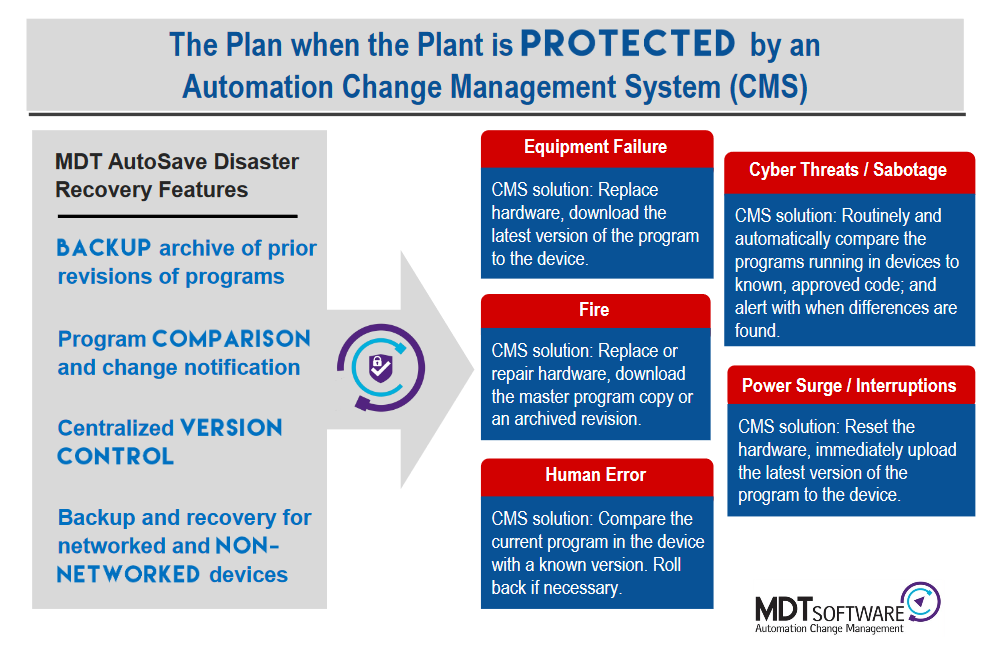 The Plan when the Plant is PROTECTED by an Automation Change Management System (CMS)

MDT AutoSave Disaster Recovery Features

BACKUP archive of prior revisions of programs

Program COMPARISON and change notification

Centralized VERSION CONTROL

Backup and recovery for networked and NON-NETWORKED devices

Equipment Failure

CMS solution: Replace hardware, download the latest version of the program to the device.

Fire

CMS solution: Replace or repair hardware, download the master program copy or an archived revision.

Human Error

CMS solution: Compare the current program in the device with a known version. Roll back if necessary.

Cyber Threats / Sabotage

CMS solution: Routinely and automatically compare the programs running in devices to known, approved code; and alert with when differences are found.

Power Surge / Interruptions

CMS solution: Reset the hardware, immediately upload the latest version of the program to the device.

MDT SOFTWARE
Automation Change Management